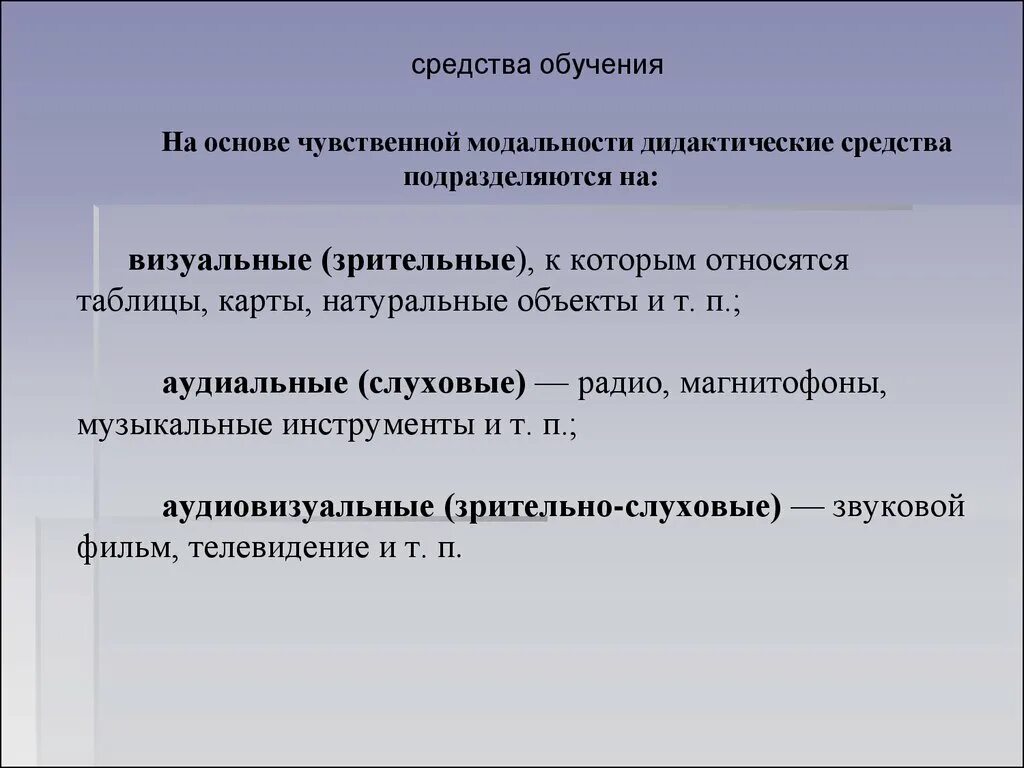 средства обучения

На основе чувственной модальности дидактические средства подразделяются на:

визуальные (зрительные), к которым относятся таблицы, карты, натуральные объекты и т. п.;

аудиальные (слуховые) — радио, магнитофоны, музыкальные инструменты и т. п.;

аудиовизуальные (зрительно-слуховые) — звуковой фильм, телевидение и т. п.